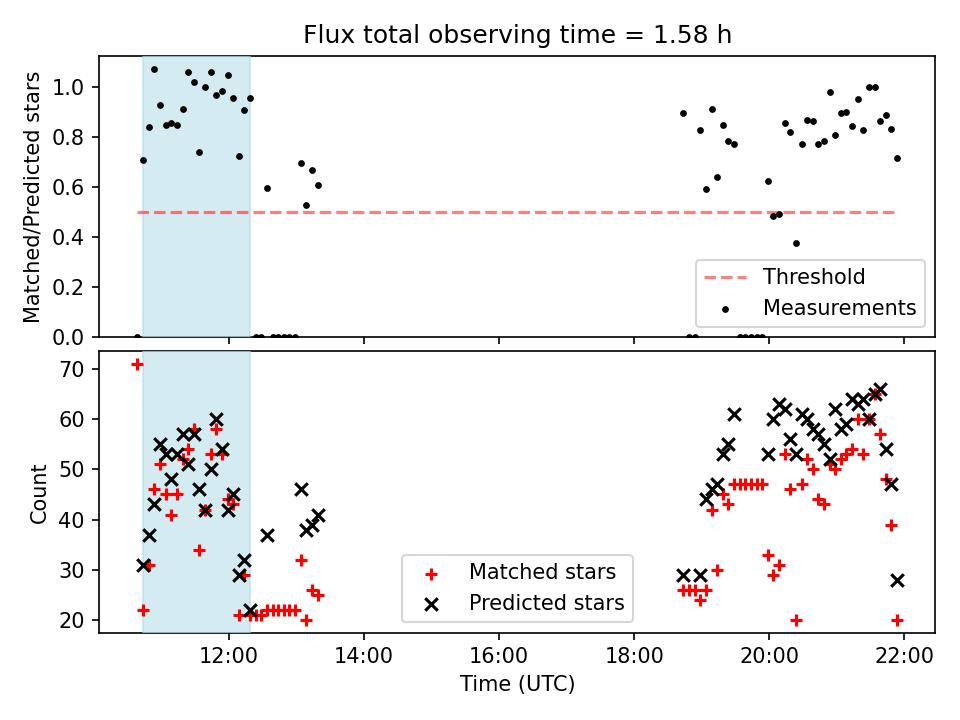 Flux total observing time = 1.58 h

Matched/Predicted stars

1.0
0.8
0.6
0.4
0.2
0.0

Threshold
Measurements

Count

70
60
50
40
30
20

Matched stars
Predicted stars

12:00
14:00
16:00
18:00
20:00
22:00

Time (UTC)